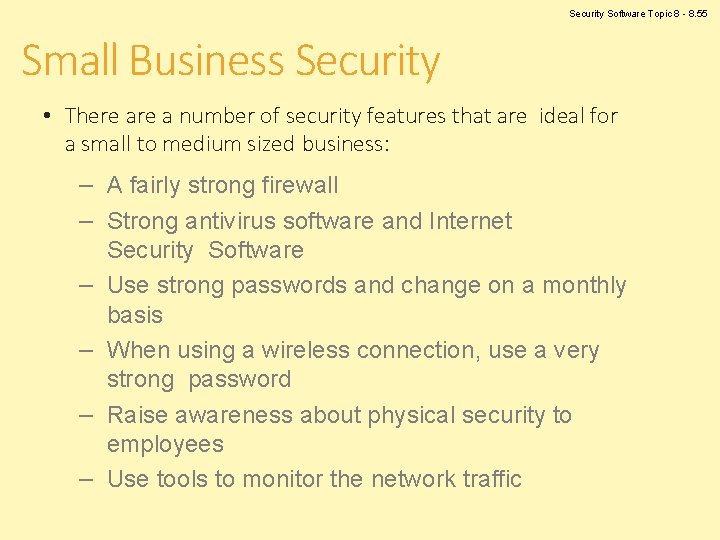 Security Software Topic 8 - 8.55

Small Business Security

• There are a number of security features that are ideal for a small to medium sized business:

– A fairly strong firewall
– Strong antivirus software and Internet Security Software
– Use strong passwords and change on a monthly basis
– When using a wireless connection, use a very strong password
– Raise awareness about physical security to employees
– Use tools to monitor the network traffic